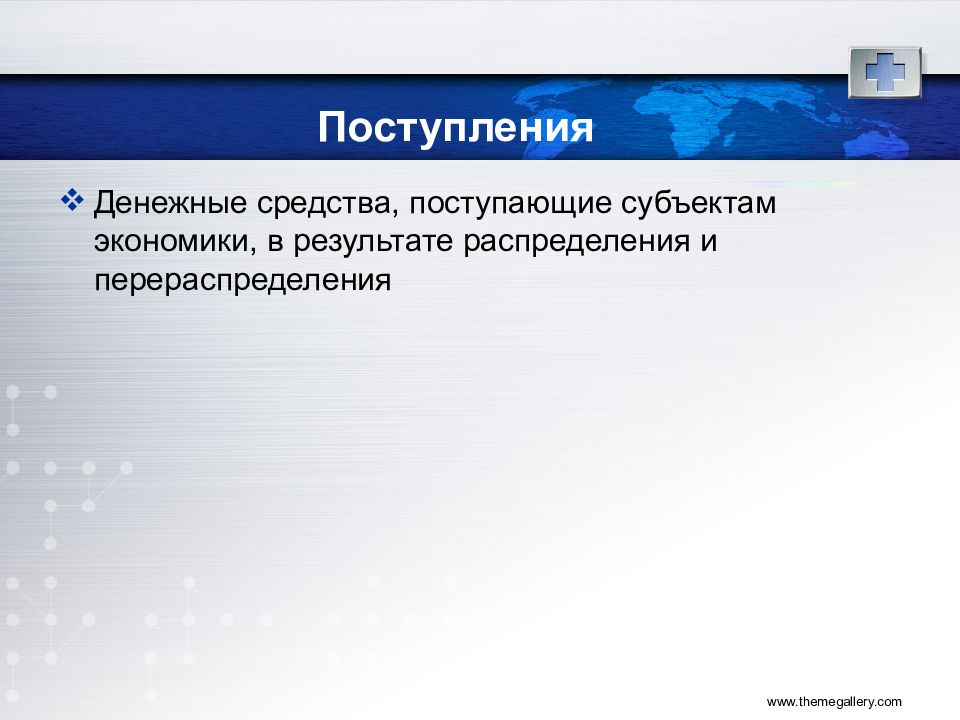 Поступления

❖ Денежные средства, поступающие субъектам экономики, в результате распределения и перераспределения

www.themegallery.com